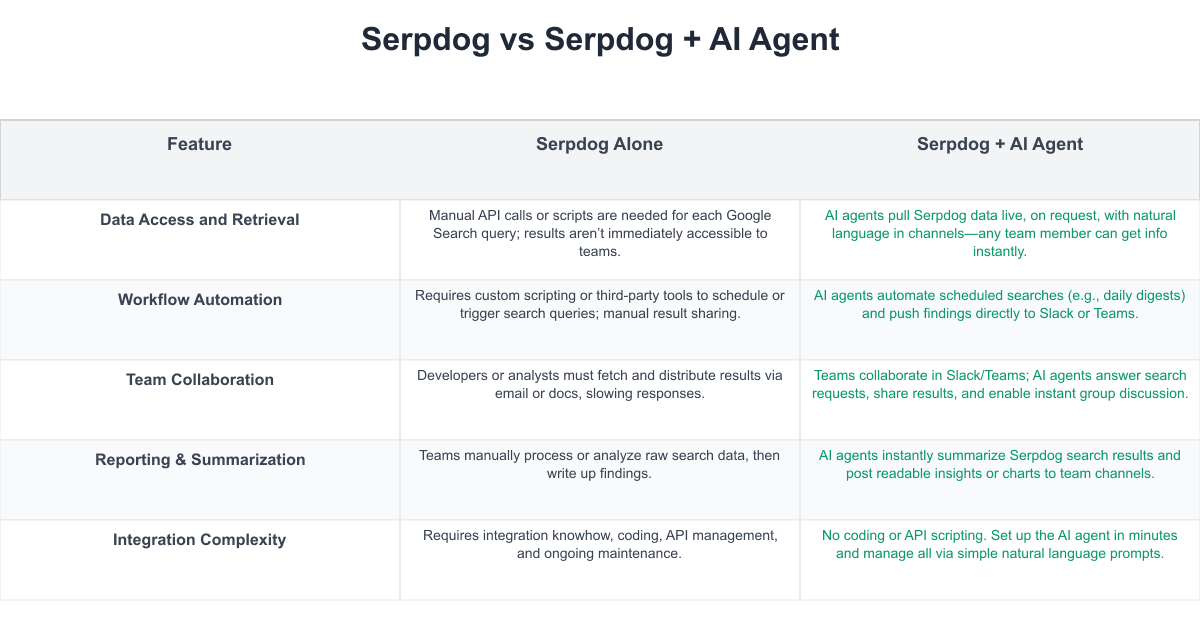 Serpdog vs Serpdog + AI Agent

| Feature | Serpdog Alone | Serpdog + AI Agent |
|---|---|---|
| Data Access and Retrieval | Manual API calls or scripts are needed for each Google Search query; results aren't immediately accessible to teams. | AI agents pull Serpdog data live, on request, with natural language in channels—any team member can get info instantly. |
| Workflow Automation | Requires custom scripting or third-party tools to schedule or trigger search queries; manual result sharing. | AI agents automate scheduled searches (e.g., daily digests) and push findings directly to Slack or Teams. |
| Team Collaboration | Developers or analysts must fetch and distribute results via email or docs, slowing responses. | Teams collaborate in Slack/Teams; AI agents answer search requests, share results, and enable instant group discussion. |
| Reporting & Summarization | Teams manually process or analyze raw search data, then write up findings. | AI agents instantly summarize Serpdog search results and post readable insights or charts to team channels. |
| Integration Complexity | Requires integration knowhow, coding, API management, and ongoing maintenance. | No coding or API scripting. Set up the AI agent in minutes and manage all via simple natural language prompts. |